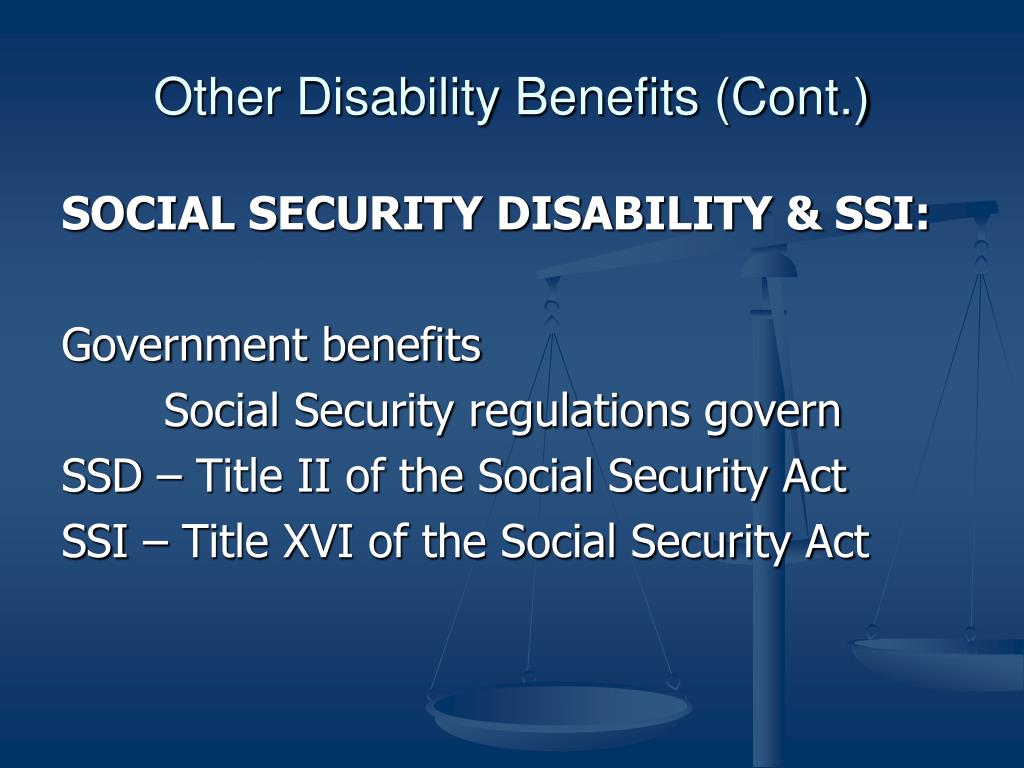 Other Disability Benefits (Cont.)

SOCIAL SECURITY DISABILITY & SSI:

Government benefits

Social Security regulations govern

SSD – Title II of the Social Security Act

SSI – Title XVI of the Social Security Act